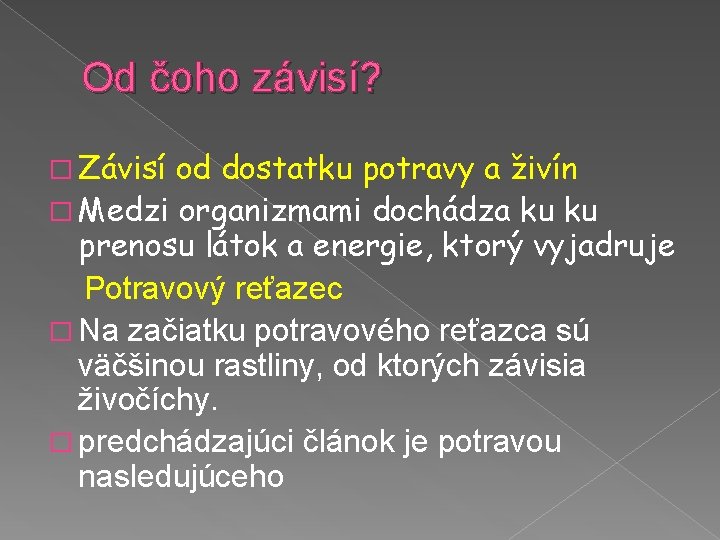 Od čoho závisí?

□ Závisí od dostatku potravy a živín

□ Medzi organizmami dochádza ku ku prenosu látok a energie, ktorý vyjadruje

Potravový reťazec

□ Na začiatku potravového reťazca sú väčšinou rastliny, od ktorých závisia živočíchy.

□ predchádzajúci článok je potravou nasledujúceho